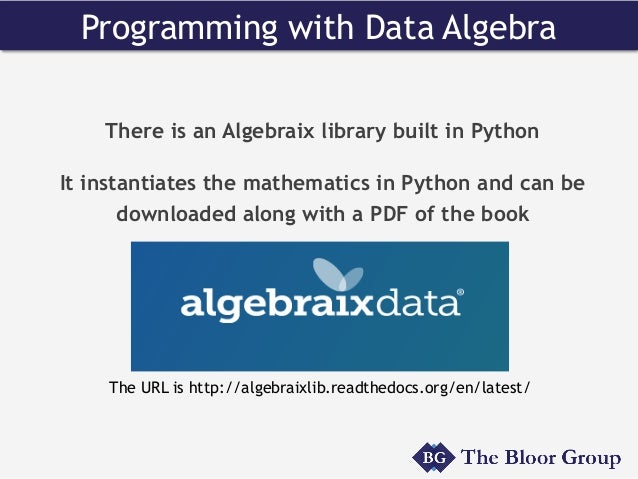 Programming with Data Algebra

There is an Algebraix library built in Python

It instantiates the mathematics in Python and can be downloaded along with a PDF of the book

algebraixdata®

The URL is http://algebraixlib.readthedocs.org/en/latest/

BG The Bloor Group